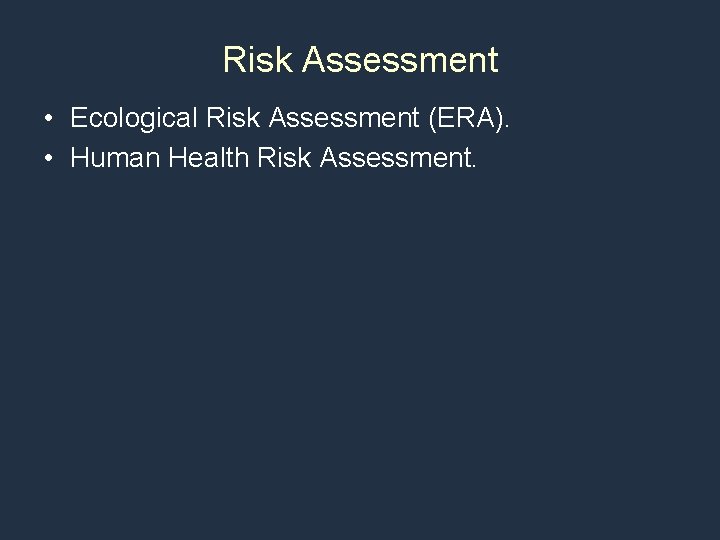 Risk Assessment

• Ecological Risk Assessment (ERA).
• Human Health Risk Assessment.